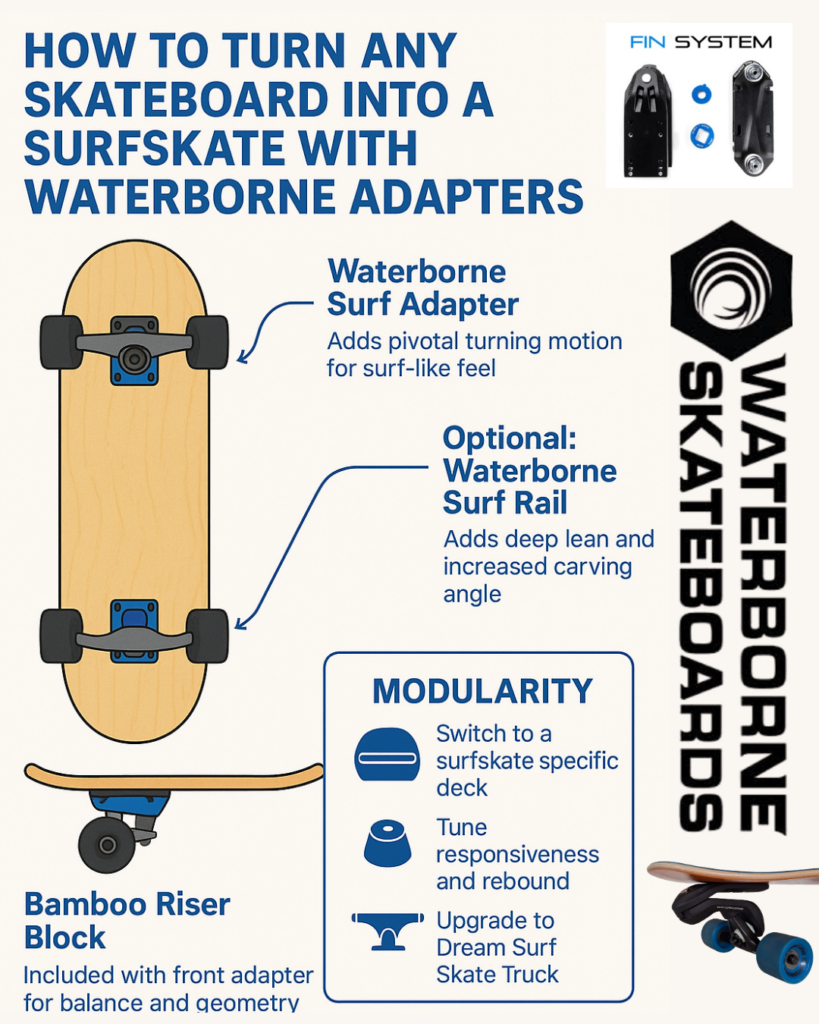 HOW TO TURN ANY SKATEBOARD INTO A SURFSKATE WITH WATERBORNE ADAPTERS

FIN SYSTEM

Waterborne Surf Adapter
Adds pivotal turning motion for surf-like feel

Optional: Waterborne Surf Rail
Adds deep lean and increased carving angle

WATERBORNE SKATEBOARDS

MODULARITY
Switch to a surfskate specific deck
Tune responsiveness and rebound
Upgrade to Dream Surf Skate Truck

Bamboo Riser Block
Included with front adapter for balance and geometry